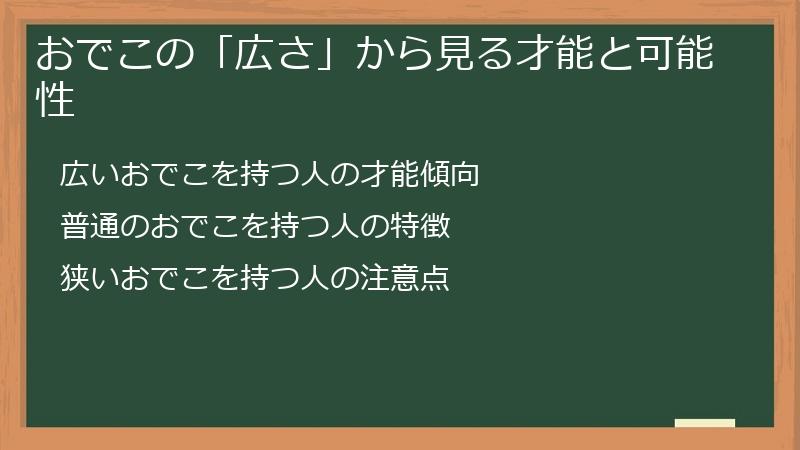 おでこの「広さ」から見る才能と可能性

広いおでこを持つ人の才能傾向

普通のおでこを持つ人の特徴

狭いおでこを持つ人の注意点